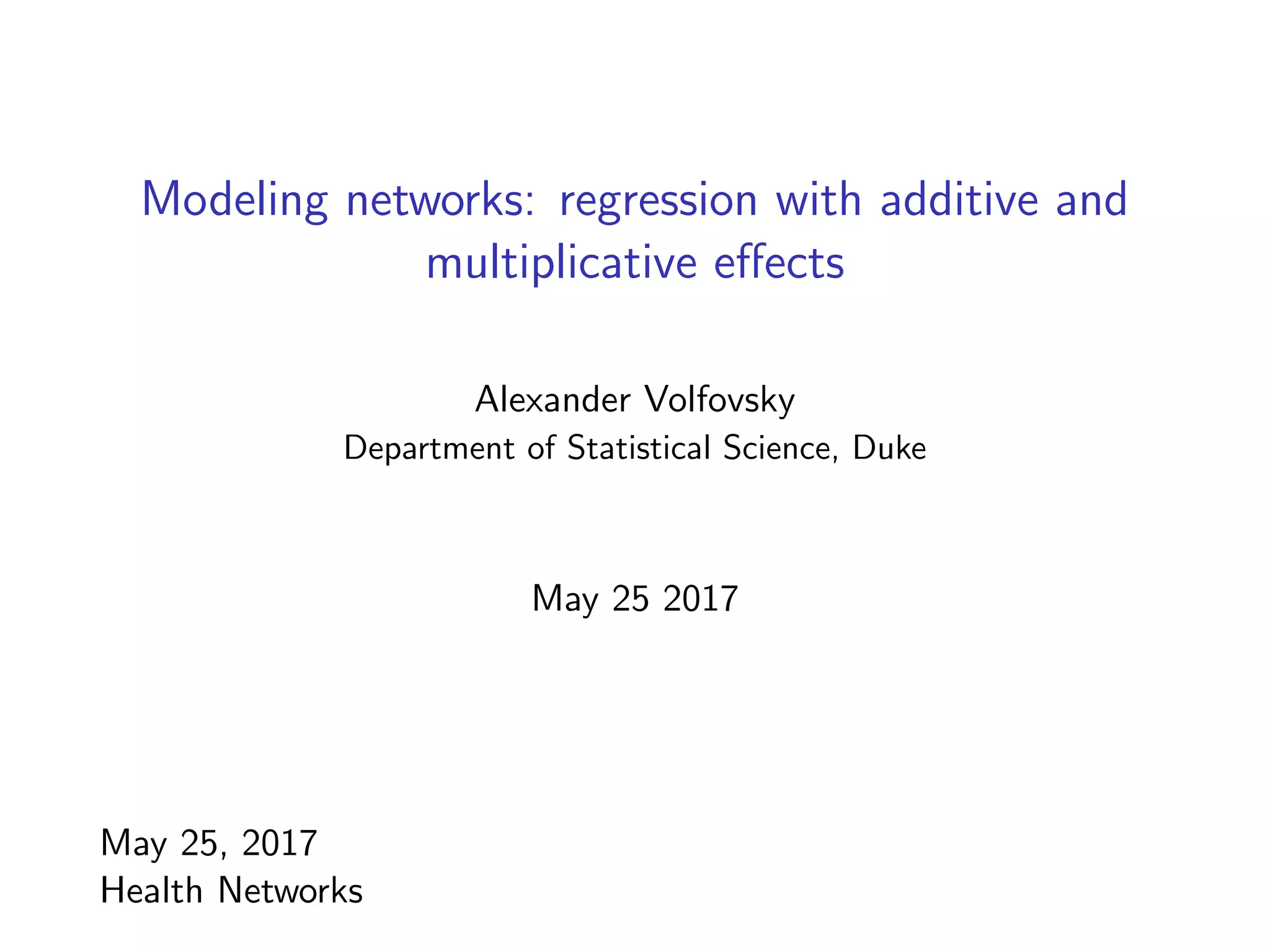 Modeling networks: regression with additive and multiplicative effects

Alexander Volfovsky
Department of Statistical Science, Duke

May 25 2017

May 25, 2017
Health Networks